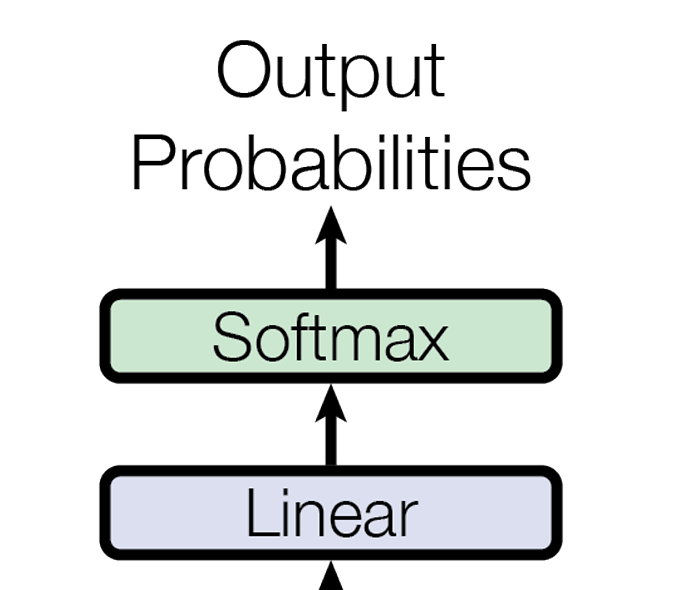 Output Probabilities

Softmax

Linear